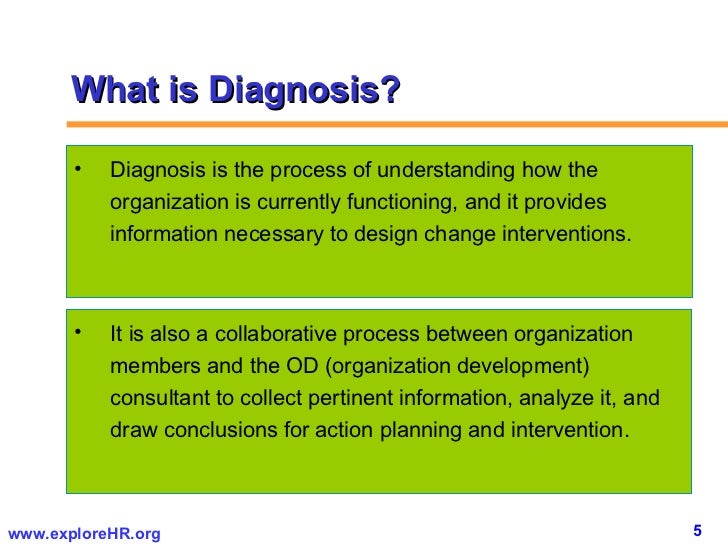 What is Diagnosis?

• Diagnosis is the process of understanding how the organization is currently functioning, and it provides information necessary to design change interventions.

• It is also a collaborative process between organization members and the OD (organization development) consultant to collect pertinent information, analyze it, and draw conclusions for action planning and intervention.

www.exploreHR.org

5